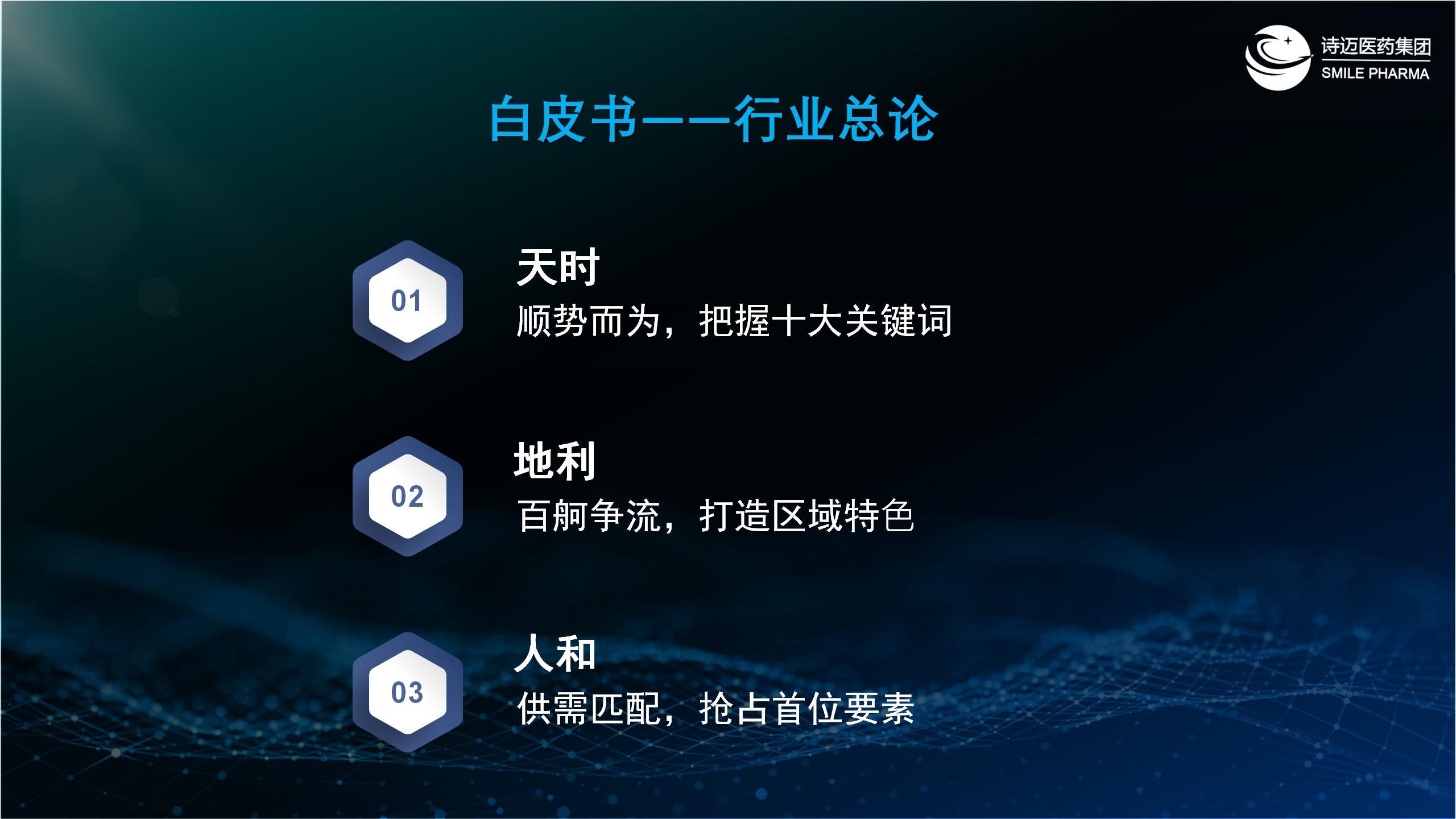 诗迈医药集团
SMILE PHARMA

白皮书——行业总论

01

天时
顺势而为，把握十大关键词

02

地利
百舸争流，打造区域特色

03

人和
供需匹配，抢占首位要素